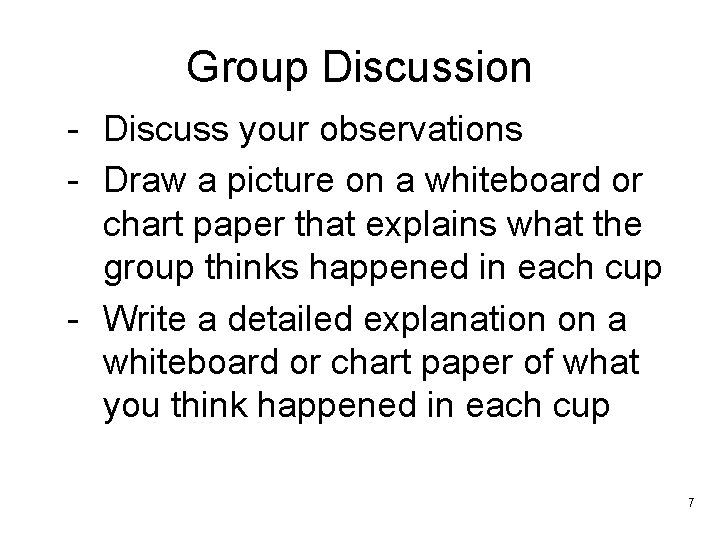 Group Discussion

- Discuss your observations
- Draw a picture on a whiteboard or chart paper that explains what the group thinks happened in each cup
- Write a detailed explanation on a whiteboard or chart paper of what you think happened in each cup

7